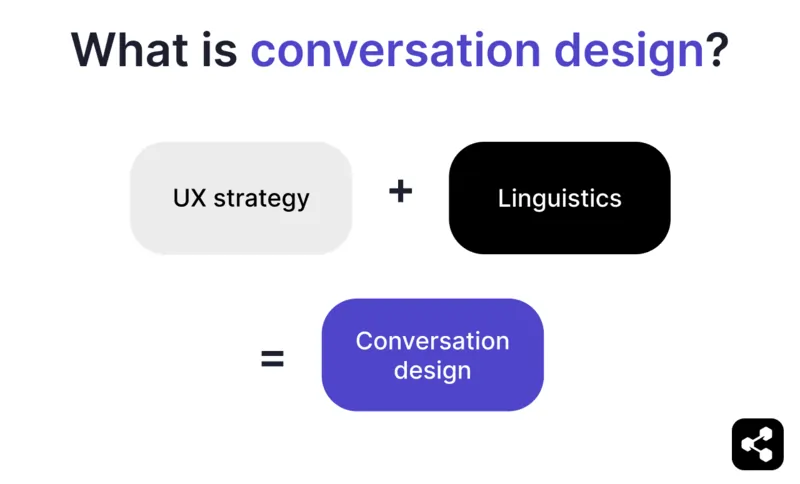 What is conversation design?

UX strategy

+

Linguistics

=

Conversation design